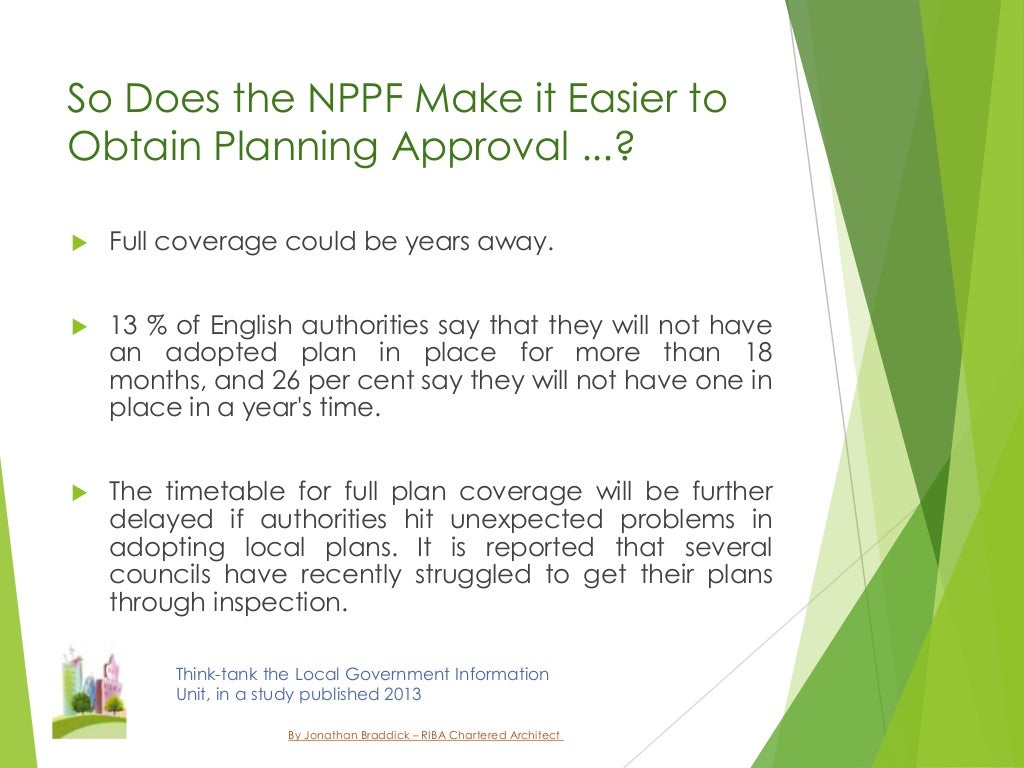 So Does the NPPF Make it Easier to Obtain Planning Approval ...?

Full coverage could be years away.

13 % of English authorities say that they will not have an adopted plan in place for more than 18 months, and 26 per cent say they will not have one in place in a year's time.

The timetable for full plan coverage will be further delayed if authorities hit unexpected problems in adopting local plans. It is reported that several councils have recently struggled to get their plans through inspection.

Think-tank the Local Government Information Unit, in a study published 2013

By Jonathan Braddick – RIBA Chartered Architect